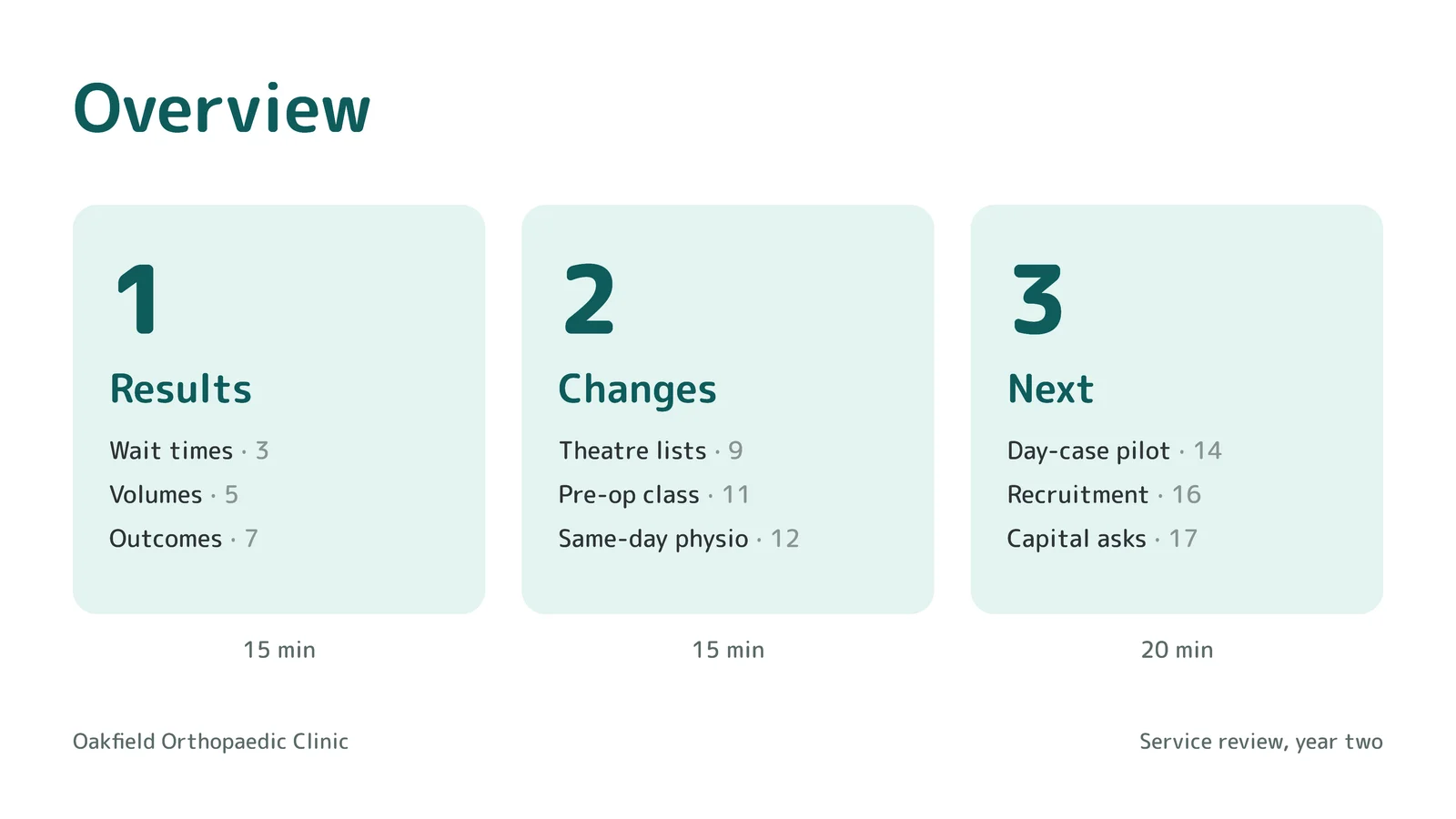 Overview

1

Results

Wait times · 3

Volumes · 5

Outcomes · 7

15 min

2

Changes

Theatre lists · 9

Pre-op class · 11

Same-day physio · 12

15 min

3

Next

Day-case pilot · 14

Recruitment · 16

Capital asks · 17

20 min

Oakfield Orthopaedic Clinic

Service review, year two